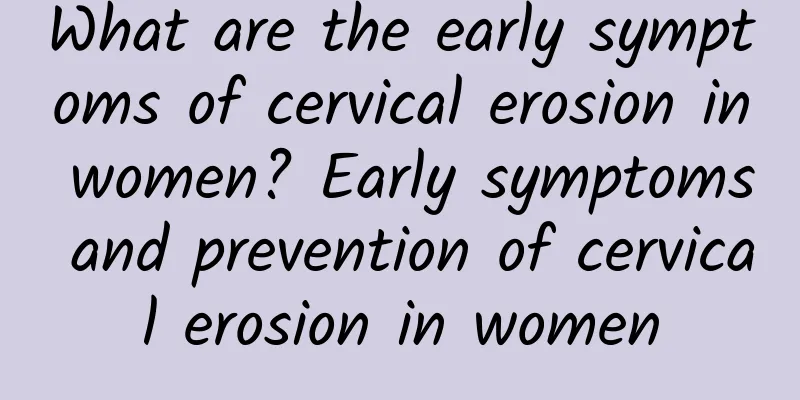 What are the early symptoms of cervical erosion in women? Early symptoms and prevention of cervical erosion in women